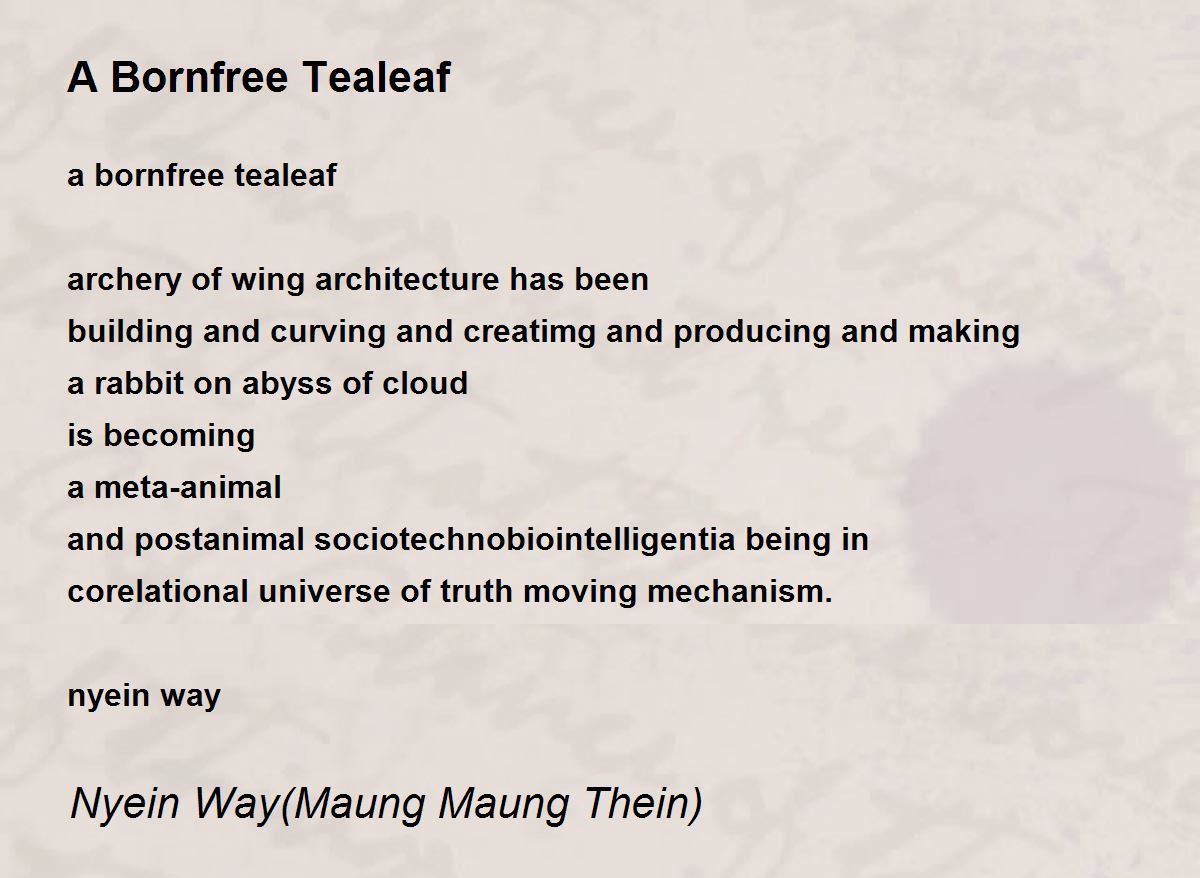 A Bornfree Tealeaf

a bornfree tealeaf

archery of wing architecture has been
building and curving and creatimg and producing and making
a rabbit on abyss of cloud
is becoming
a meta-animal
and postanimal sociotechnobiointelligentia being in
corelational universe of truth moving mechanism.

nyein way

Nyein Way(Maung Maung Thein)